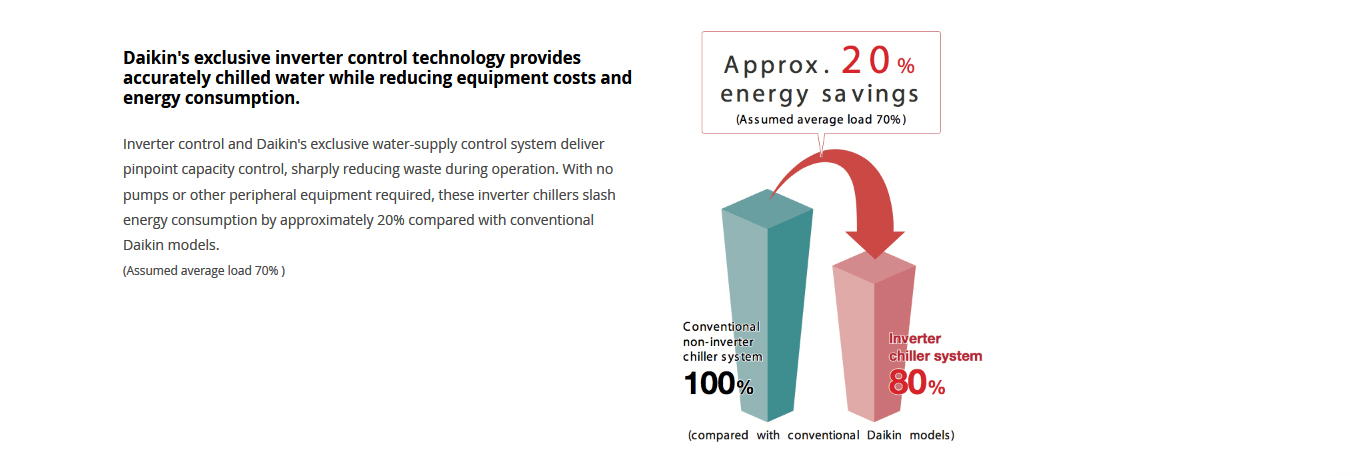 Daikin's exclusive inverter control technology provides accurately chilled water while reducing equipment costs and energy consumption.

Inverter control and Daikin's exclusive water-supply control system deliver pinpoint capacity control, sharply reducing waste during operation. With no pumps or other peripheral equipment required, these inverter chillers slash energy consumption by approximately 20% compared with conventional Daikin models.
(Assumed average load 70% )

Approx. 20%
energy savings
(Assumed average load 70%)

Conventional non-inverter chiller system
100%

Inverter chiller system
80%

(compared with conventional Daikin models)